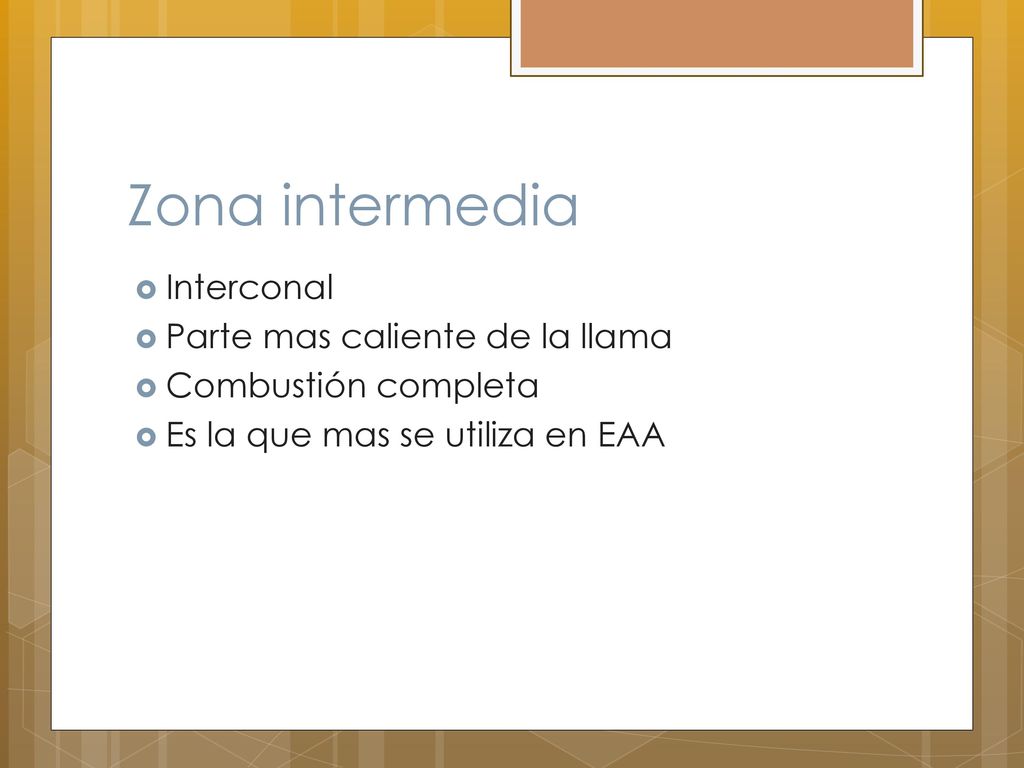 Zona intermedia

Interconal
Parte mas caliente de la llama
Combustión completa
Es la que mas se utiliza en EAA